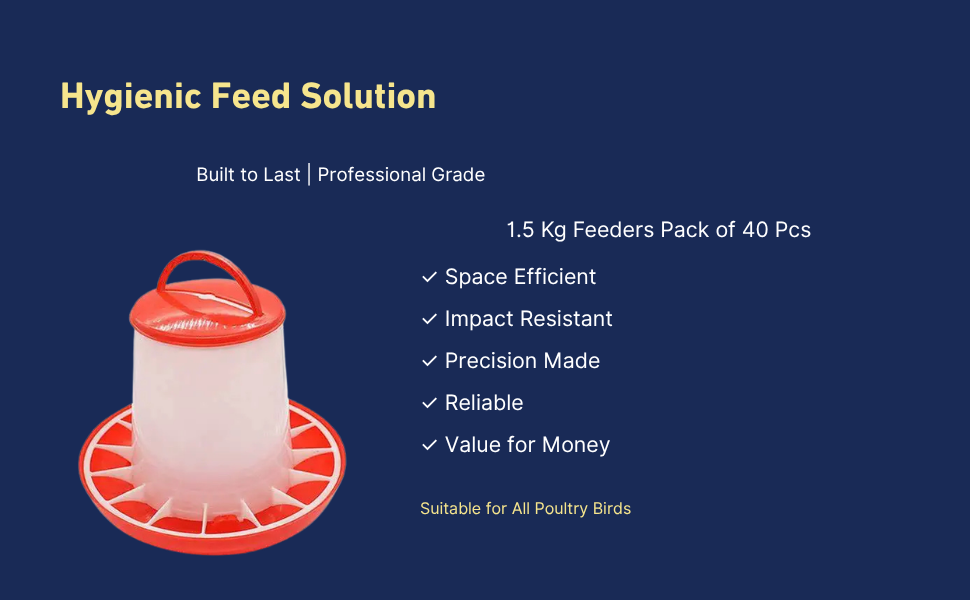 Hygienic Feed Solution

Built to Last | Professional Grade

1.5 Kg Feeders Pack of 40 Pcs

✓ Space Efficient
✓ Impact Resistant
✓ Precision Made
✓ Reliable
✓ Value for Money

Suitable for All Poultry Birds